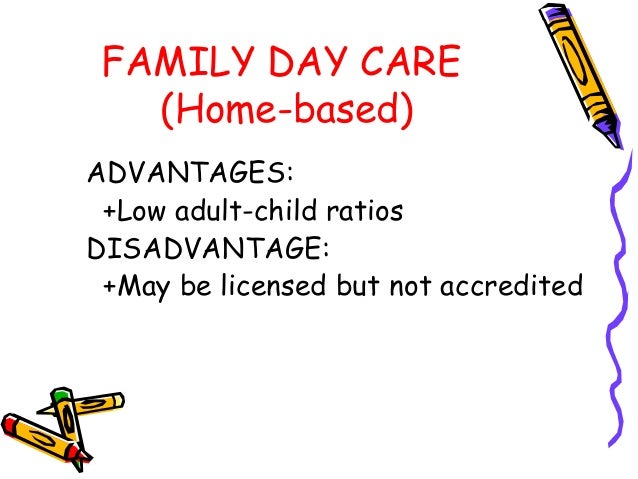 FAMILY DAY CARE
(Home-based)

ADVANTAGES:
+Low adult-child ratios
DISADVANTAGE:
+May be licensed but not accredited